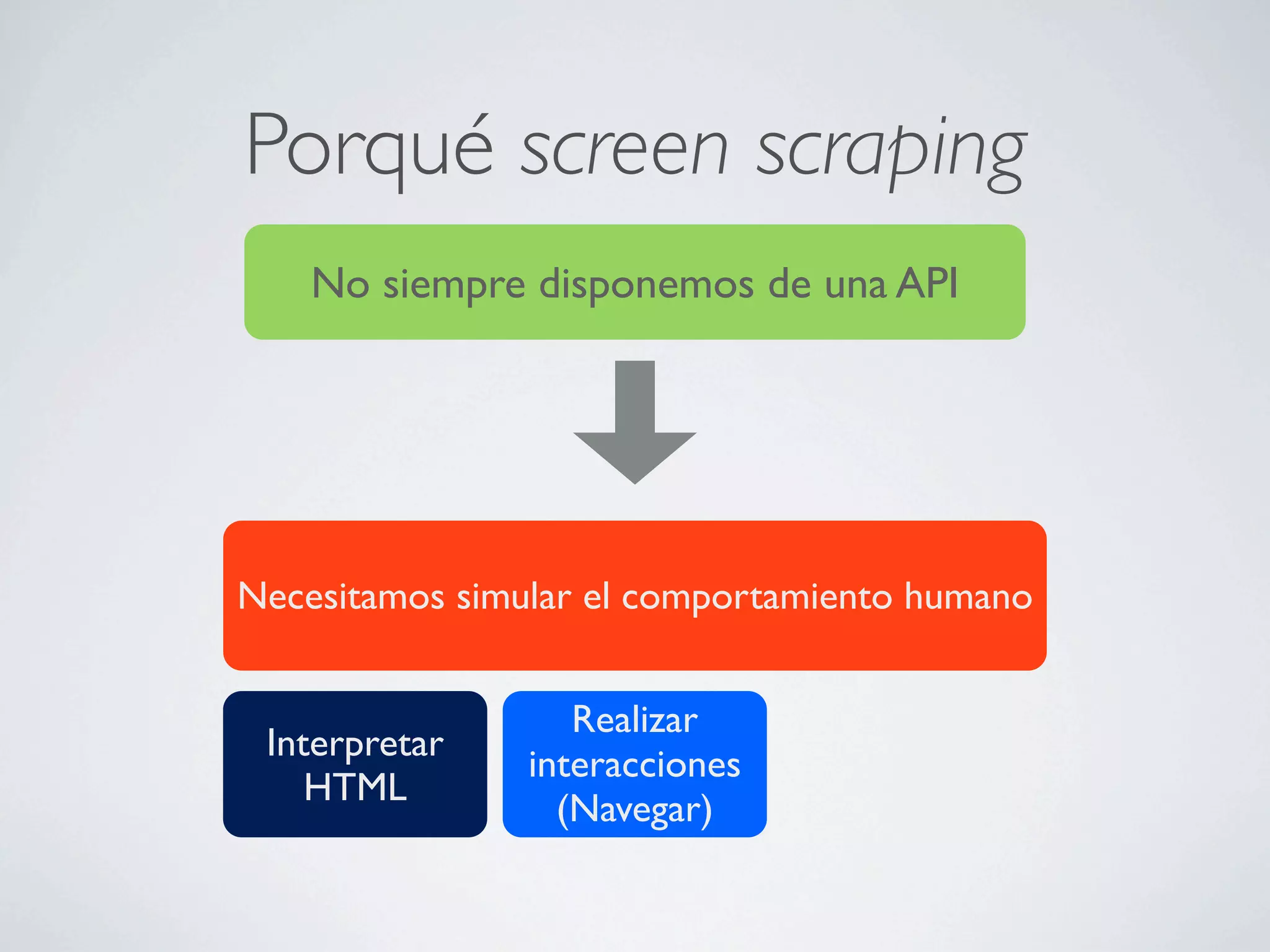 Porqué screen scraping

No siempre disponemos de una API

Necesitamos simular el comportamiento humano

Interpretar HTML

Realizar interacciones (Navegar)